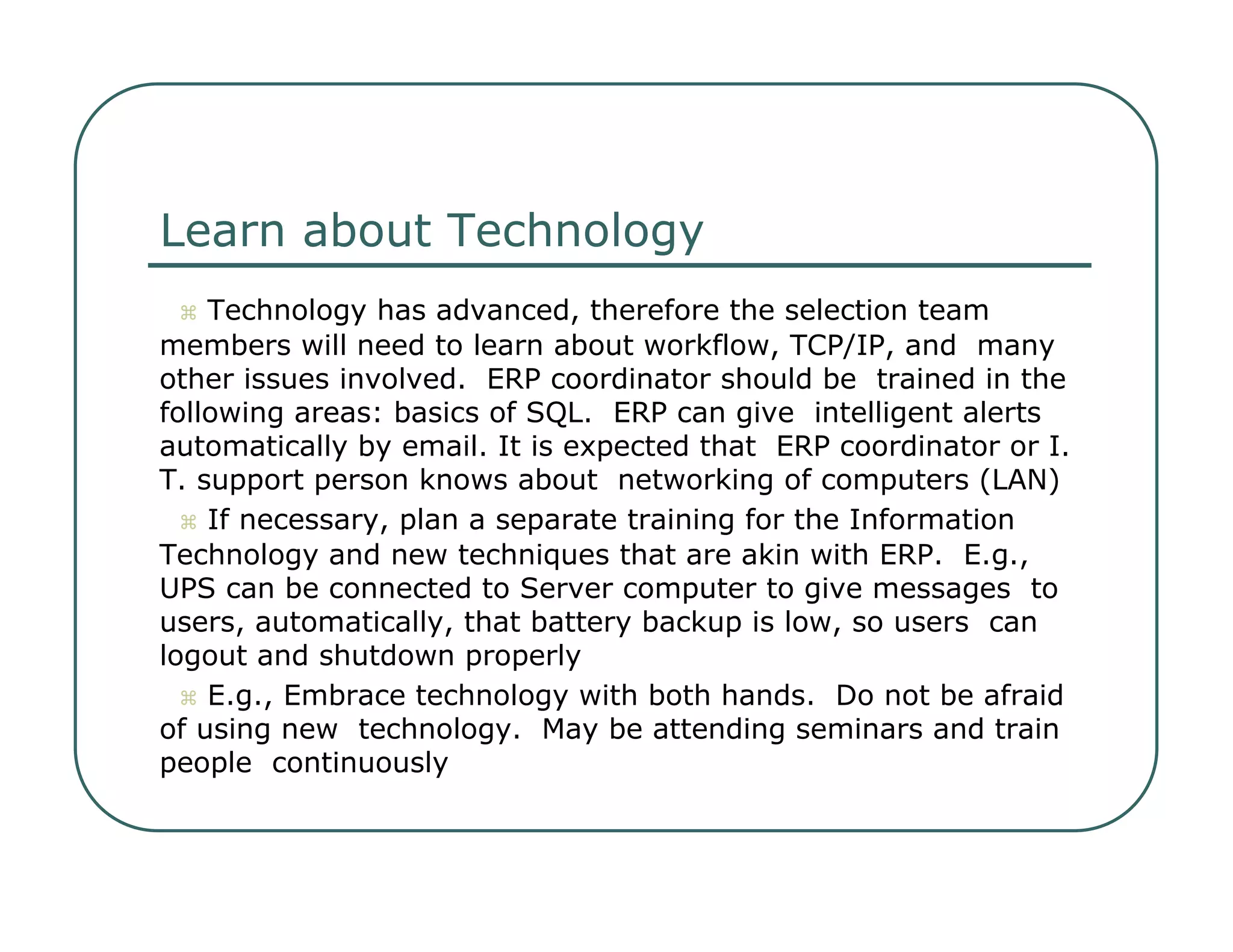 Learn about Technology

⌘ Technology has advanced, therefore the selection team members will need to learn about workflow, TCP/IP, and many other issues involved. ERP coordinator should be trained in the following areas: basics of SQL. ERP can give intelligent alerts automatically by email. It is expected that ERP coordinator or I. T. support person knows about networking of computers (LAN)

⌘ If necessary, plan a separate training for the Information Technology and new techniques that are akin with ERP. E.g., UPS can be connected to Server computer to give messages to users, automatically, that battery backup is low, so users can logout and shutdown properly

⌘ E.g., Embrace technology with both hands. Do not be afraid of using new technology. May be attending seminars and train people continuously